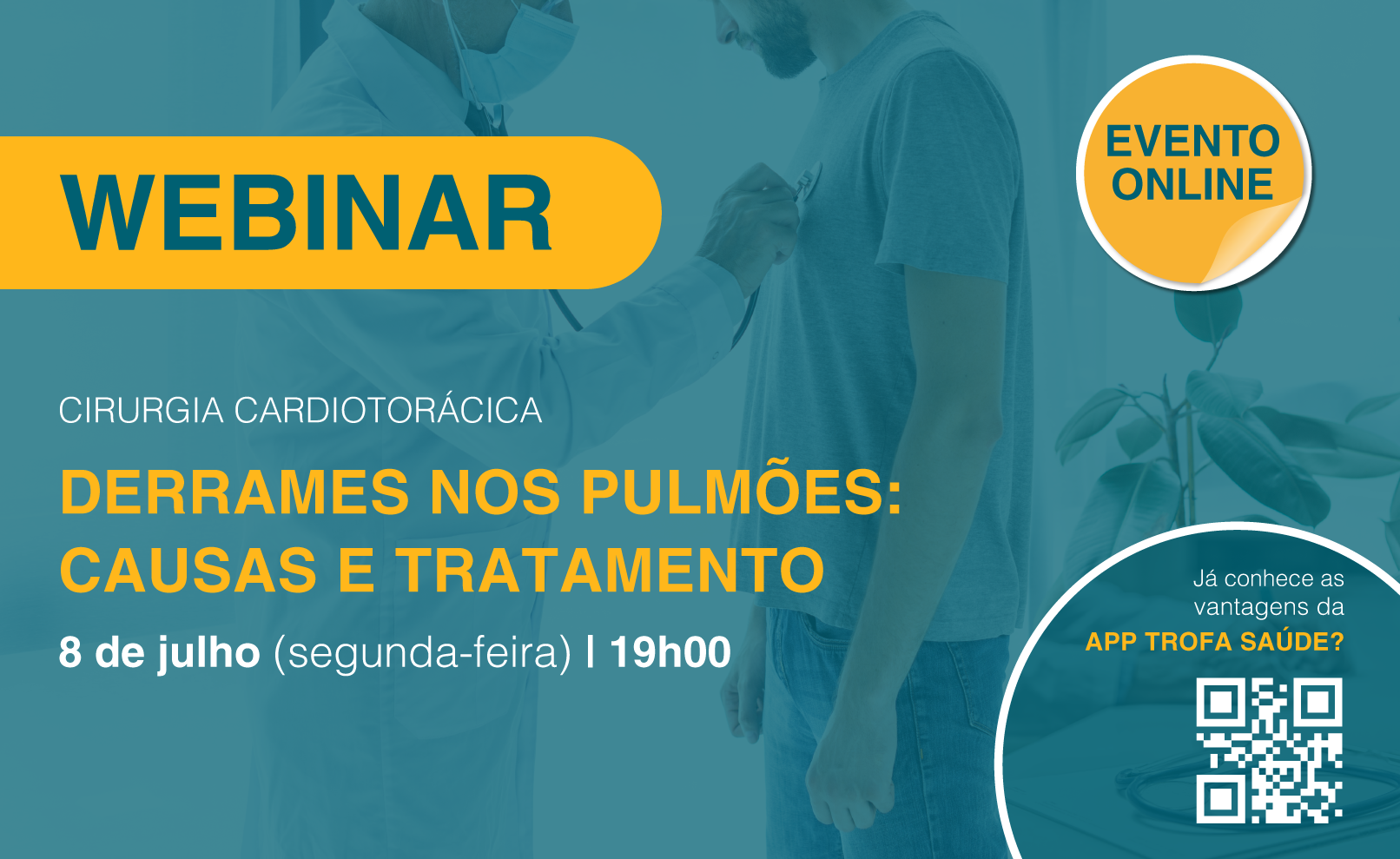 WEBINAR

EVENTO ONLINE

CIRURGIA CARDIOTORÁCICA

DERRAMES NOS PULMÕES: CAUSAS E TRATAMENTO

8 de julho (segunda-feira) | 19h00

Já conhece as vantagens da APP TROFA SAÚDE?